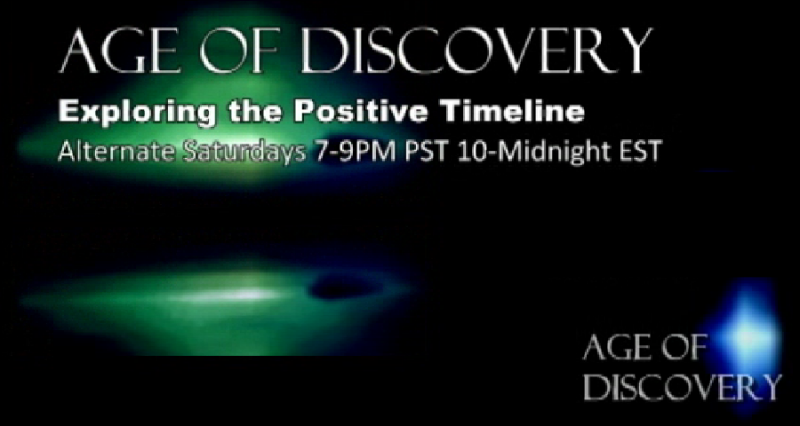 AGE OF DISCOVERY
Exploring the Positive Timeline
Alternate Saturdays 7-9PM PST 10-Midnight EST

AGE OF DISCOVERY